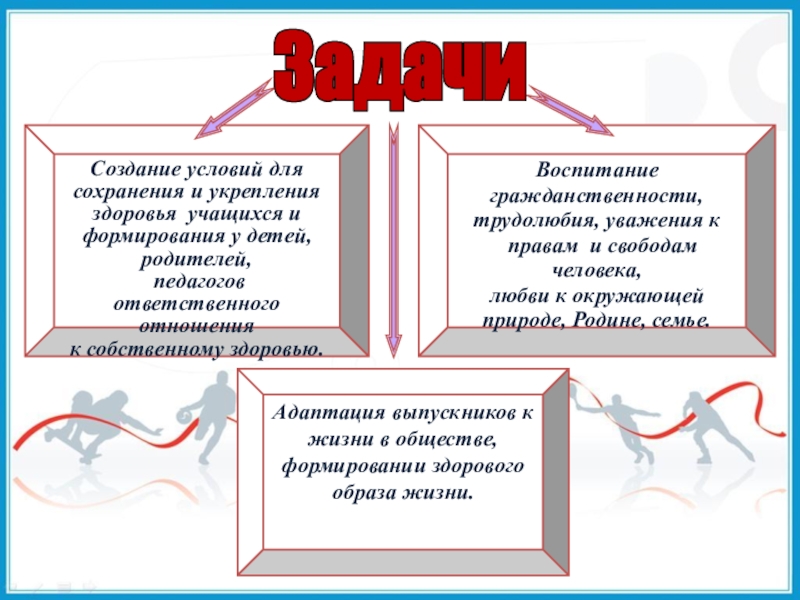 Задачи

Создание условий для сохранения и укрепления здоровья учащихся и формирования у детей, родителей, педагогов ответственного отношения к собственному здоровью.

Воспитание гражданственности, трудолюбия, уважения к правам и свободам человека, любви к окружающей природе, Родине, семье.

Адаптация выпускников к жизни в обществе, формировании здорового образа жизни.